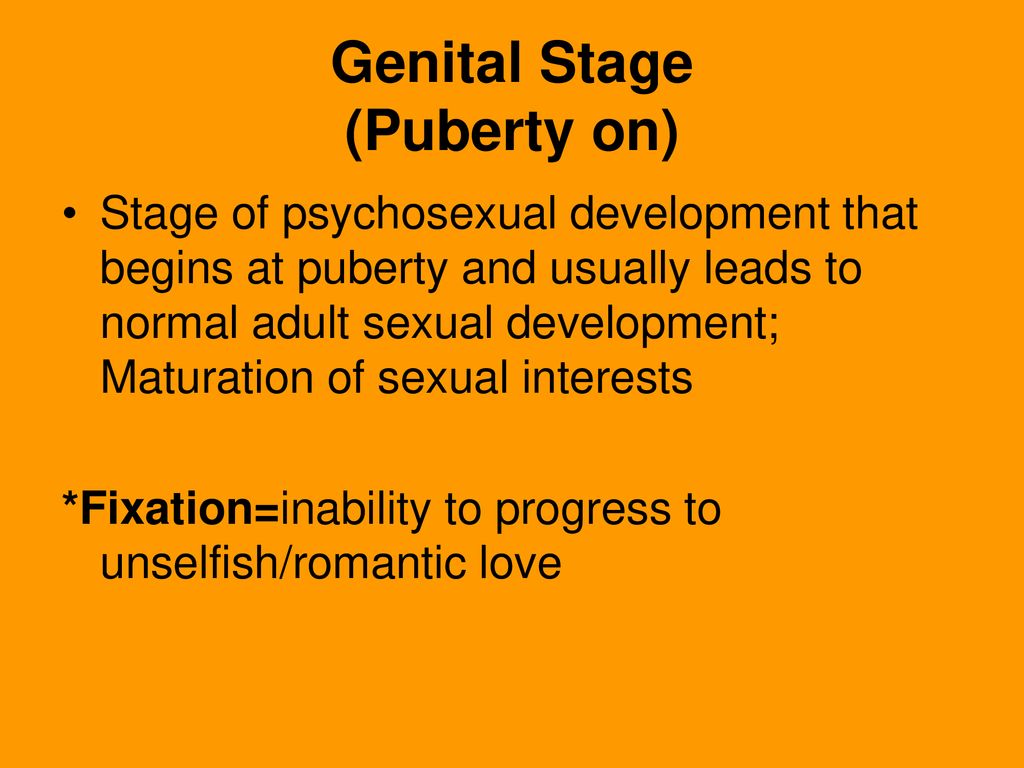 Genital Stage
(Puberty on)

• Stage of psychosexual development that begins at puberty and usually leads to normal adult sexual development; Maturation of sexual interests

*Fixation=inability to progress to unselfish/romantic love